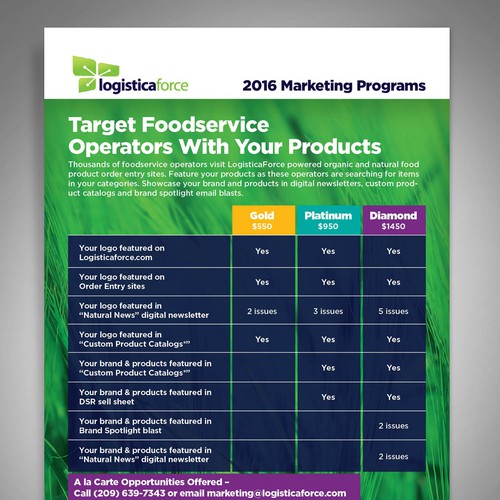 logisticaforce

2016 Marketing Programs

Target Foodservice Operators With Your Products

Thousands of foodservice operators visit LogisticaForce powered organic and natural food product order entry sites. Feature your products as these operators are searching for items in your categories. Showcase your brand and products in digital newsletters, custom product catalogs and brand spotlight email blasts.

| | Gold $550 | Platinum $950 | Diamond $1450 |
|---|---|---|---|
| Your logo featured on Logisticaforce.com | Yes | Yes | Yes |
| Your logo featured on Order Entry sites | Yes | Yes | Yes |
| Your logo featured in "Natural News" digital newsletter | 2 issues | 3 issues | 5 issues |
| Your logo featured in "Custom Product Catalogs*" | Yes | Yes | Yes |
| Your brand & products featured in "Custom Product Catalogs*" | | Yes | Yes |
| Your brand & products featured in DSR sell sheet | | Yes | Yes |
| Your brand & products featured in Brand Spotlight blast | | | 2 issues |
| Your brand & products featured in "Natural News" digital newsletter | | | 2 issues |

A la Carte Opportunities Offered – Call (209) 639-7343 or email marketing@logisticaforce.com